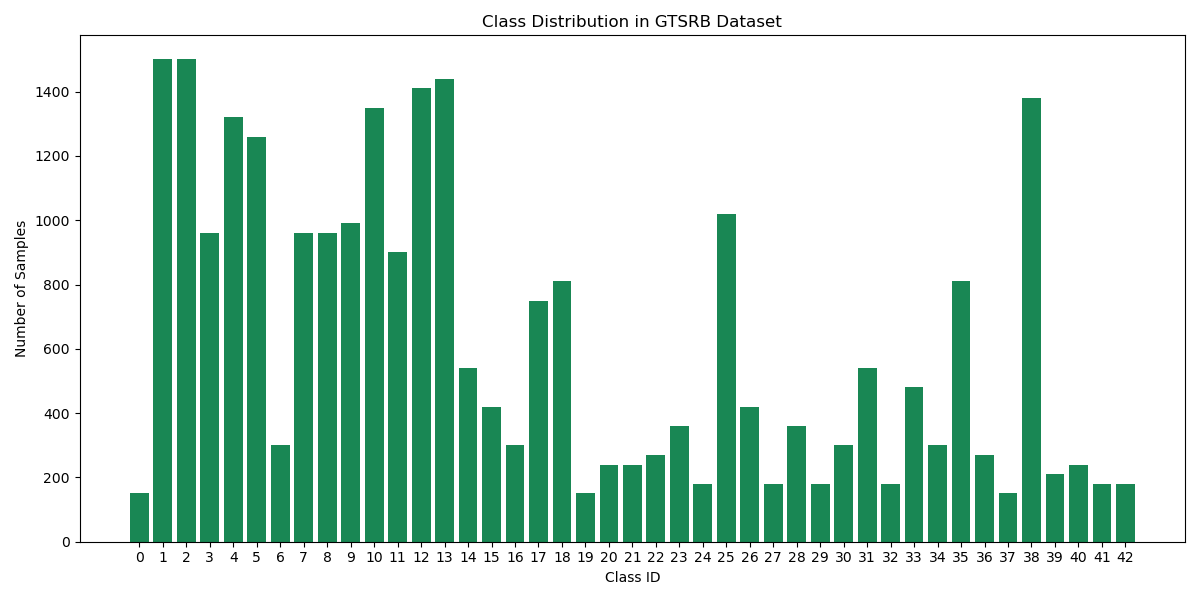 Class Distribution in GTSRB Dataset

Number of Samples

1400
1200
1000
800
600
400
200
0

0 1 2 3 4 5 6 7 8 9 10 11 12 13 14 15 16 17 18 19 20 21 22 23 24 25 26 27 28 29 30 31 32 33 34 35 36 37 38 39 40 41 42

Class ID